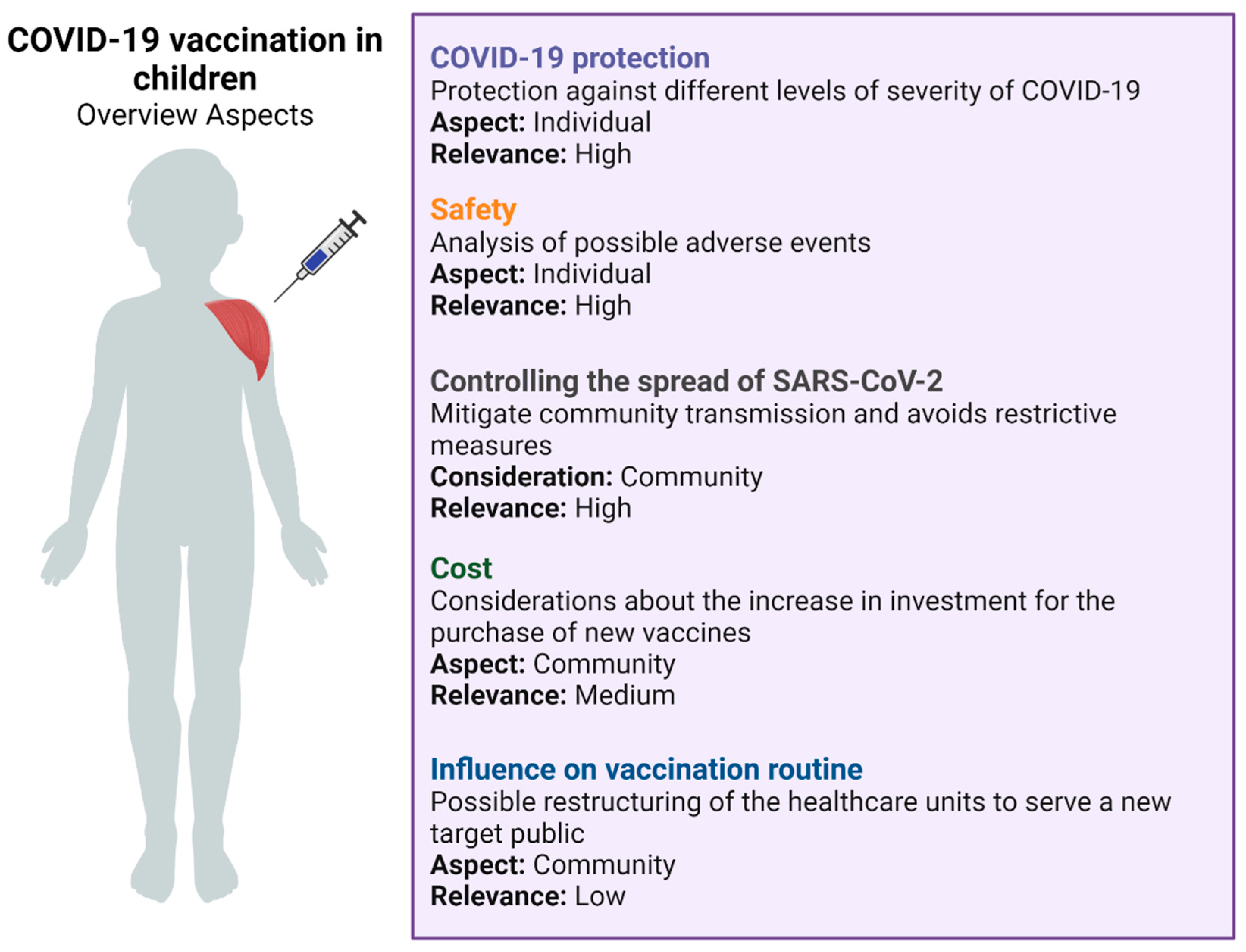 COVID-19 vaccination in children
Overview Aspects

COVID-19 protection
Protection against different levels of severity of COVID-19
Aspect: Individual
Relevance: High

Safety
Analysis of possible adverse events
Aspect: Individual
Relevance: High

Controlling the spread of SARS-CoV-2
Mitigate community transmission and avoids restrictive measures
Consideration: Community
Relevance: High

Cost
Considerations about the increase in investment for the purchase of new vaccines
Aspect: Community
Relevance: Medium

Influence on vaccination routine
Possible restructuring of the healthcare units to serve a new target public
Aspect: Community
Relevance: Low